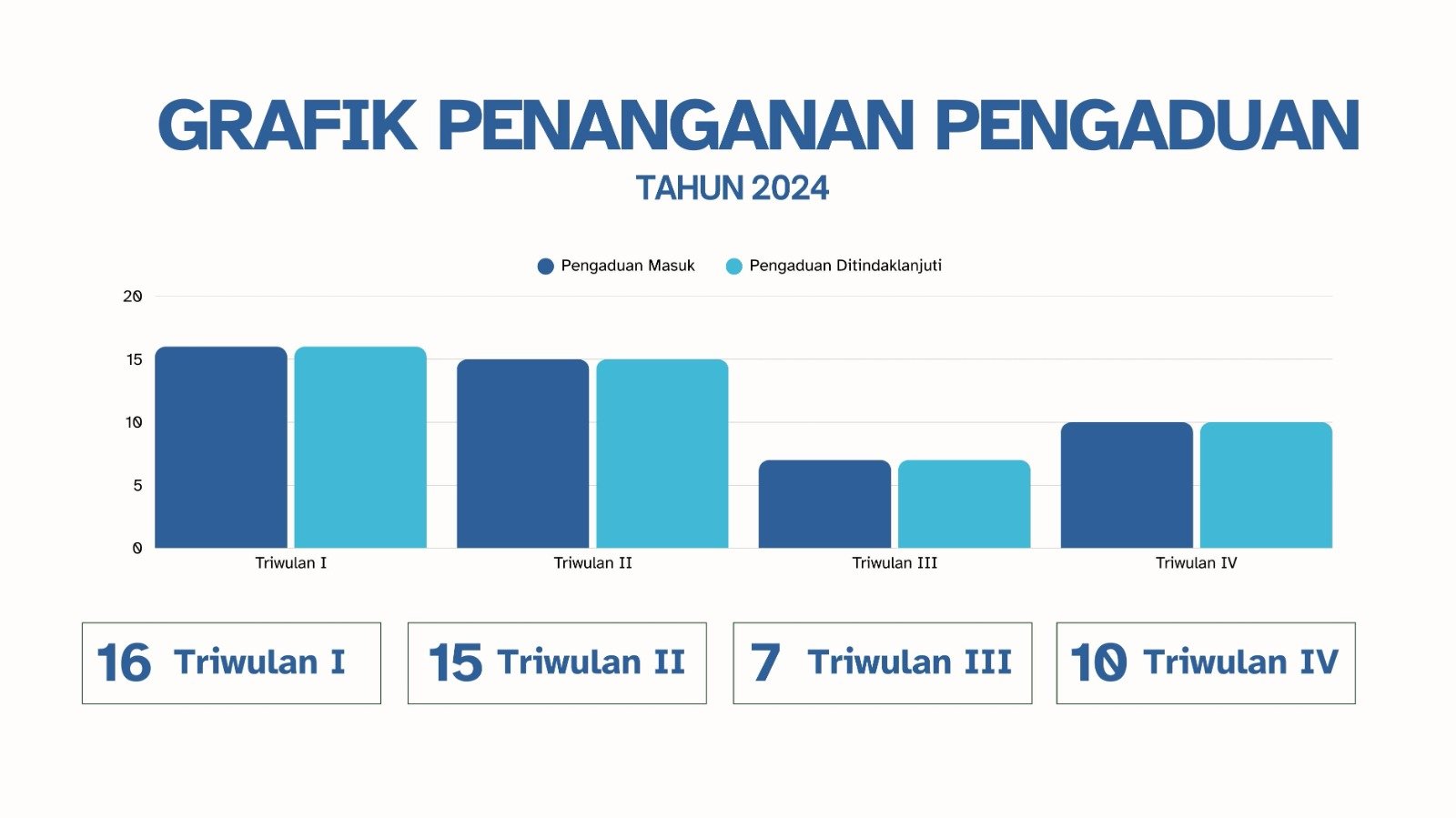 GRAFIK PENANGANAN PENGADUAN
TAHUN 2024

Pengaduan Masuk
Pengaduan Ditindaklanjuti

20
15
10
5
0

Triwulan I
Triwulan II
Triwulan III
Triwulan IV

16 Triwulan I
15 Triwulan II
7 Triwulan III
10 Triwulan IV